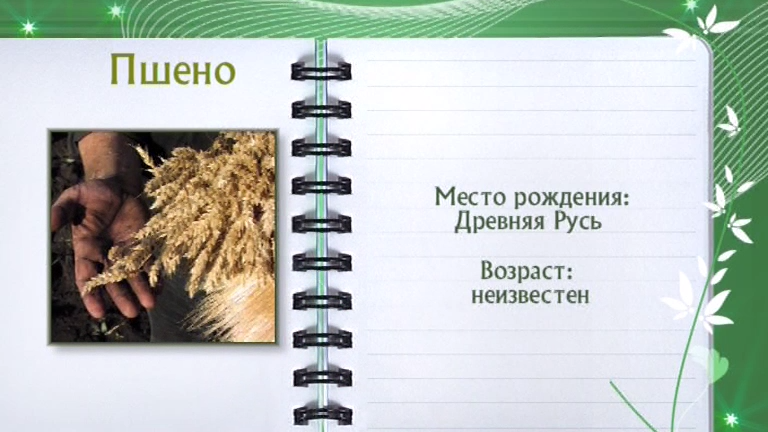 Пшено

Место рождения:
Древняя Русь

Возраст:
неизвестен